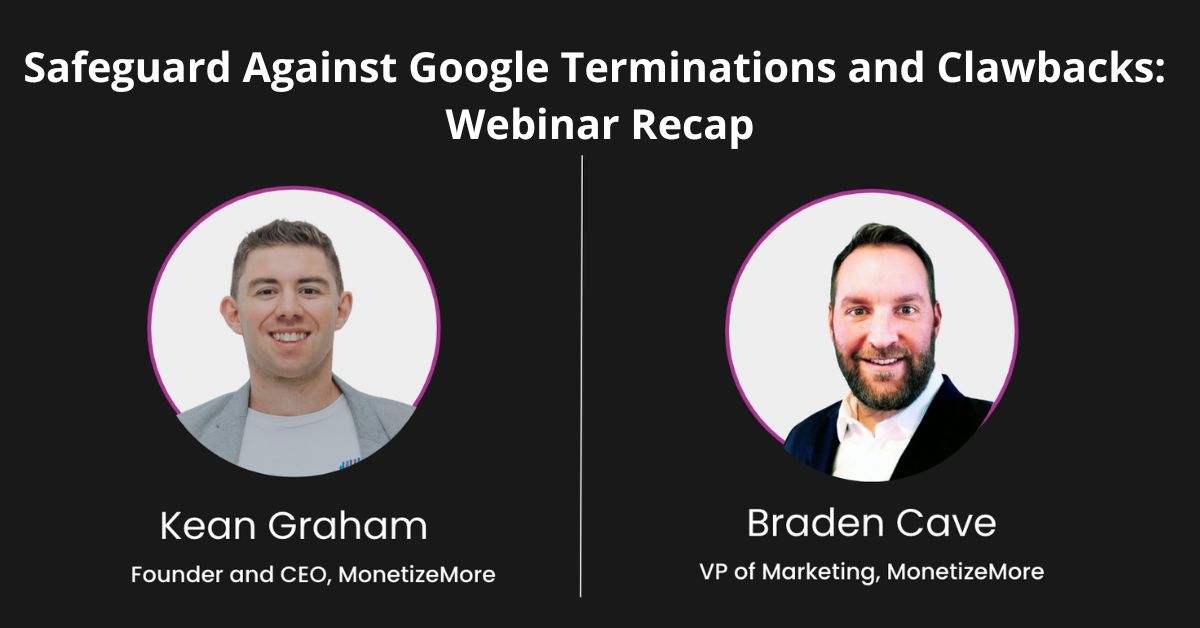 Safeguard Against Google Terminations and Clawbacks: Webinar Recap

Kean Graham

Founder and CEO, MonetizeMore

Braden Cave

VP of Marketing, MonetizeMore